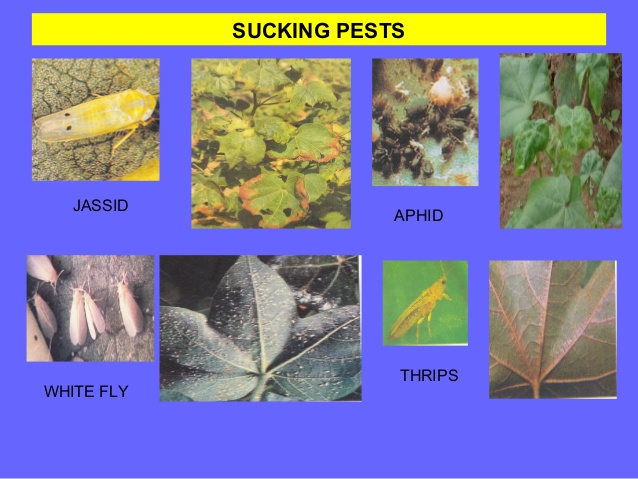 SUCKING PESTS

JASSID

APHID

WHITE FLY

THRIPS